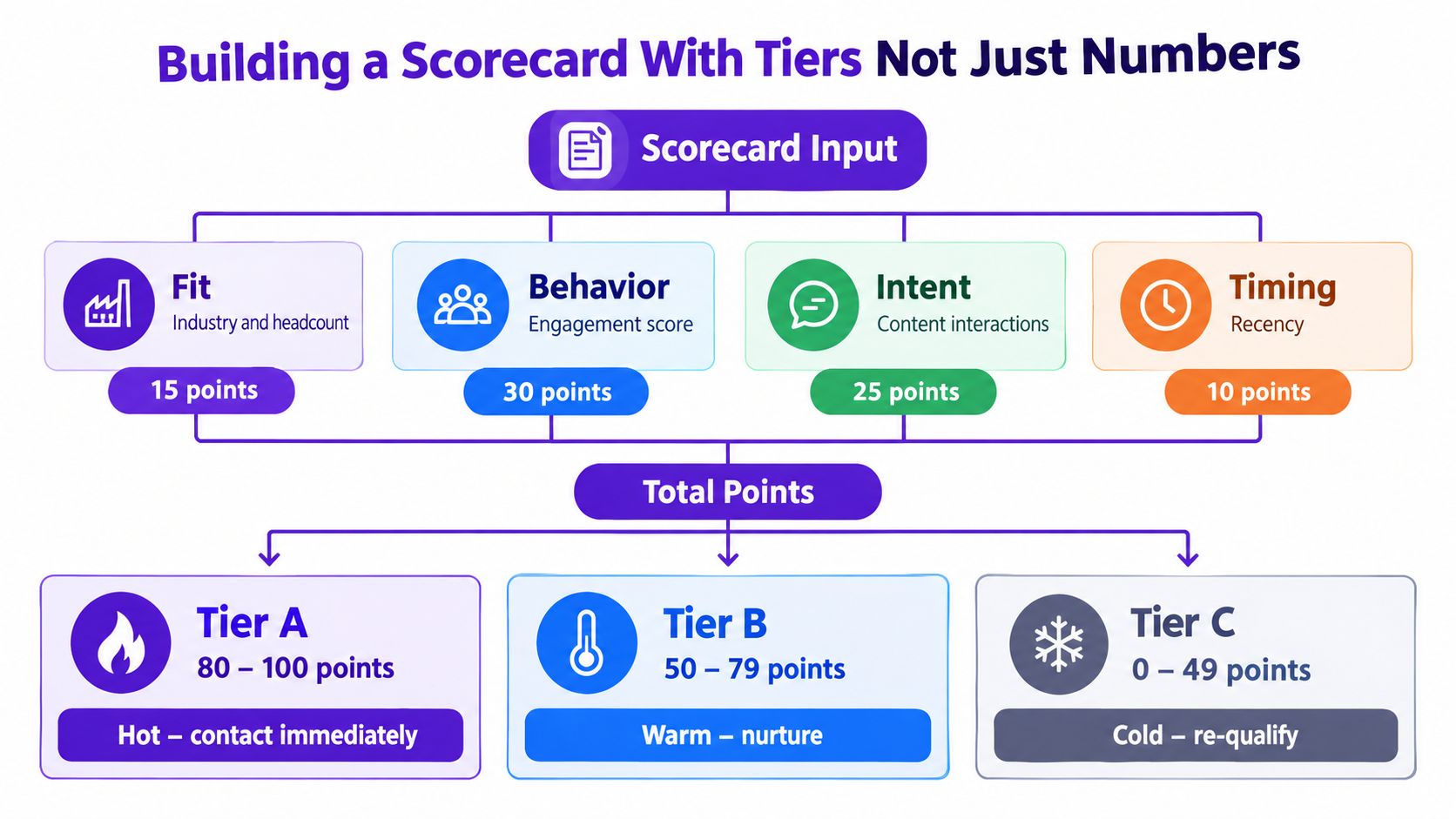 Building a Scorecard With Tiers Not Just Numbers

Scorecard Input

Fit
Industry and headcount
15 points

Behavior
Engagement score
30 points

Intent
Content interactions
25 points

Timing
Recency
10 points

Total Points

Tier A
80 – 100 points
Hot – contact immediately

Tier B
50 – 79 points
Warm – nurture

Tier C
0 – 49 points
Cold – re-qualify